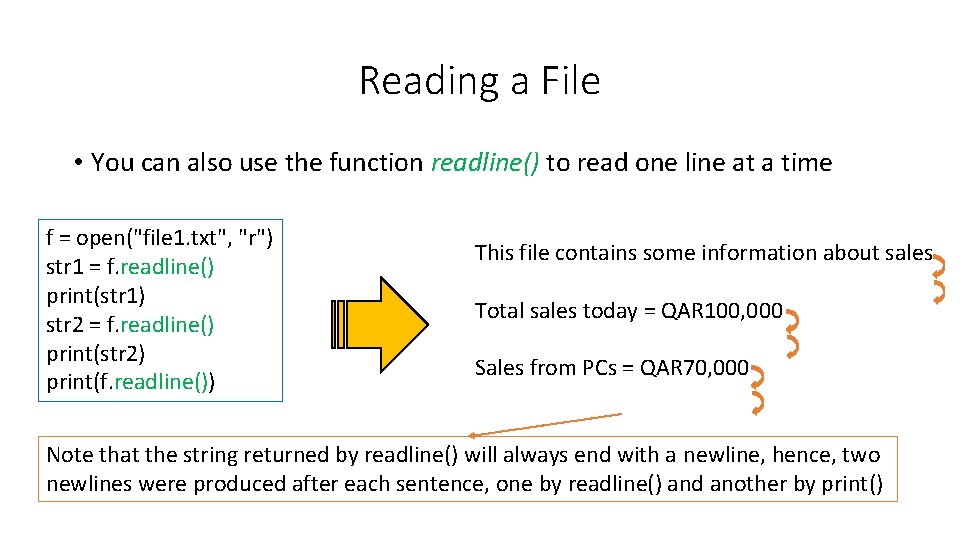 Reading a File

• You can also use the function readline() to read one line at a time

f = open("file1.txt", "r")
str1 = f.readline()
print(str1)
str2 = f.readline()
print(str2)
print(f.readline())

This file contains some information about sales

Total sales today = QAR100,000

Sales from PCs = QAR70,000

Note that the string returned by readline() will always end with a newline, hence, two newlines were produced after each sentence, one by readline() and another by print()